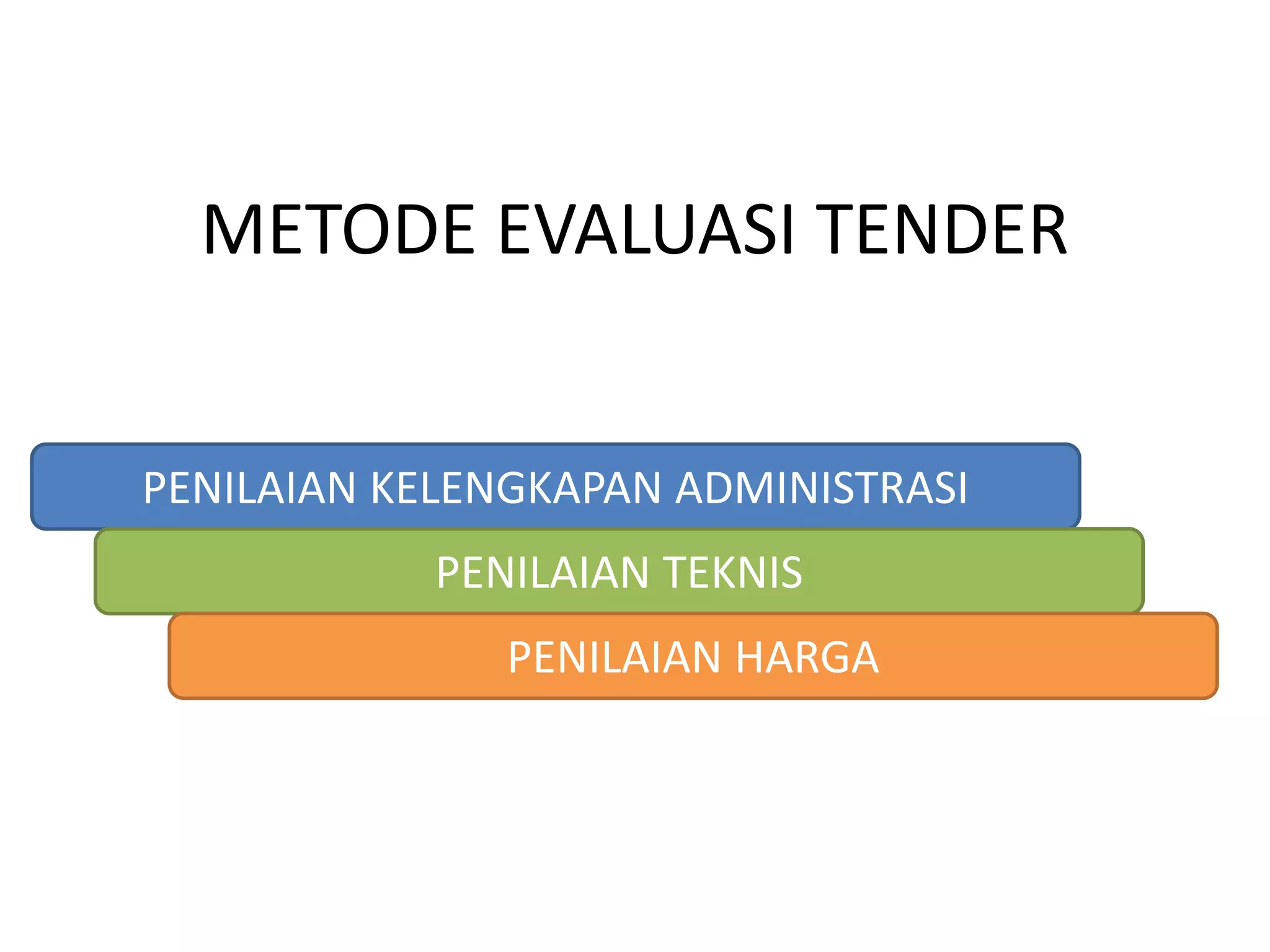 METODE EVALUASI TENDER

PENILAIAN KELENGKAPAN ADMINISTRASI

PENILAIAN TEKNIS

PENILAIAN HARGA